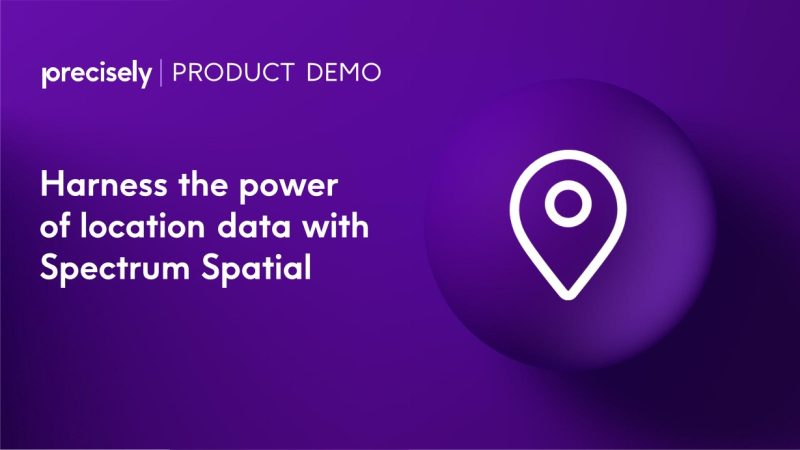 precisely | PRODUCT DEMO

Harness the power of location data with Spectrum Spatial